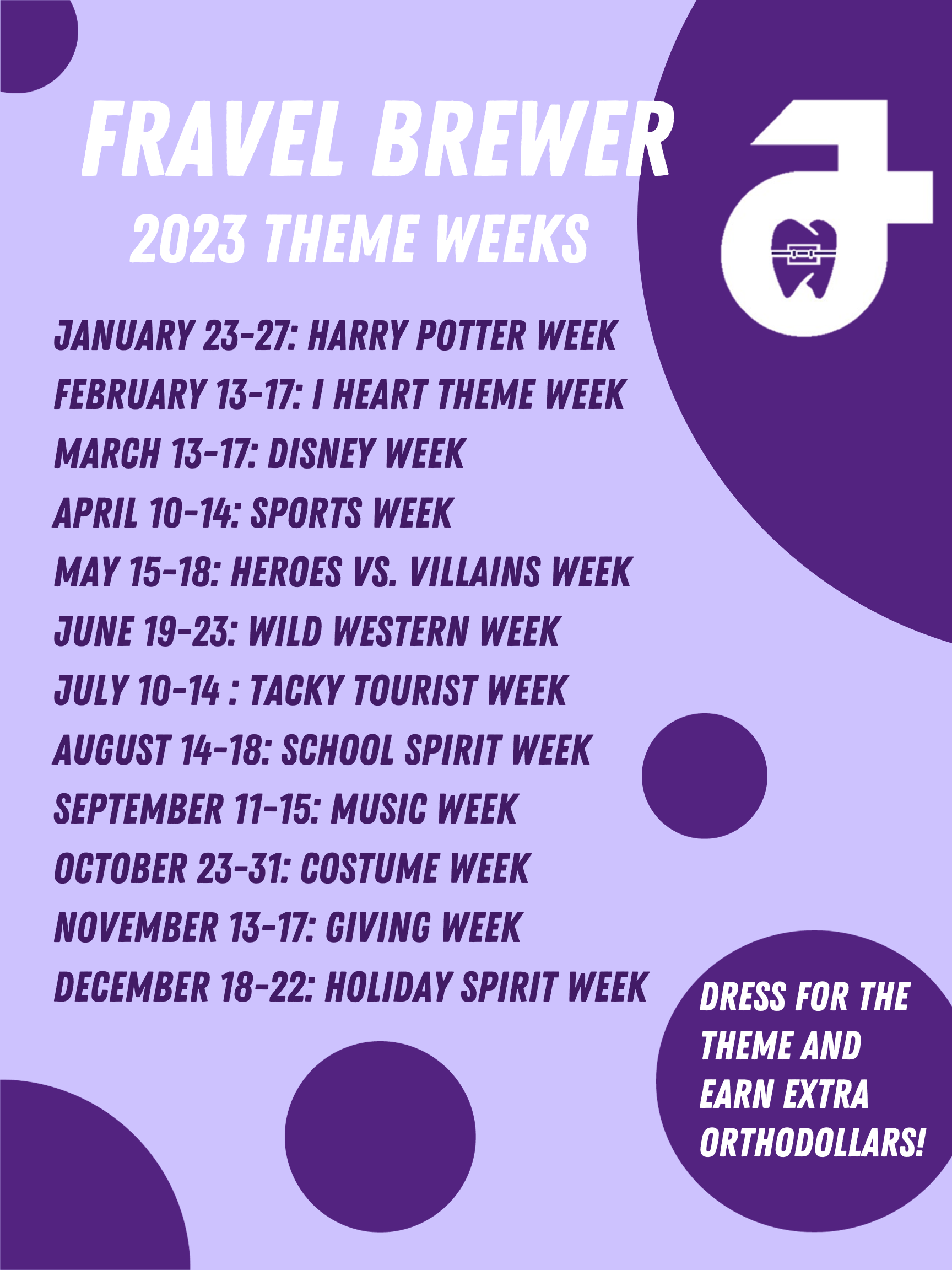 FRAVEL BREWER
2023 THEME WEEKS

JANUARY 23-27: HARRY POTTER WEEK
FEBRUARY 13-17: I HEART THEME WEEK
MARCH 13-17: DISNEY WEEK
APRIL 10-14: SPORTS WEEK
MAY 15-18: HEROES VS. VILLAINS WEEK
JUNE 19-23: WILD WESTERN WEEK
JULY 10-14 : TACKY TOURIST WEEK
AUGUST 14-18: SCHOOL SPIRIT WEEK
SEPTEMBER 11-15: MUSIC WEEK
OCTOBER 23-31: COSTUME WEEK
NOVEMBER 13-17: GIVING WEEK
DECEMBER 18-22: HOLIDAY SPIRIT WEEK

DRESS FOR THE THEME AND EARN EXTRA ORTHODOLLARS!